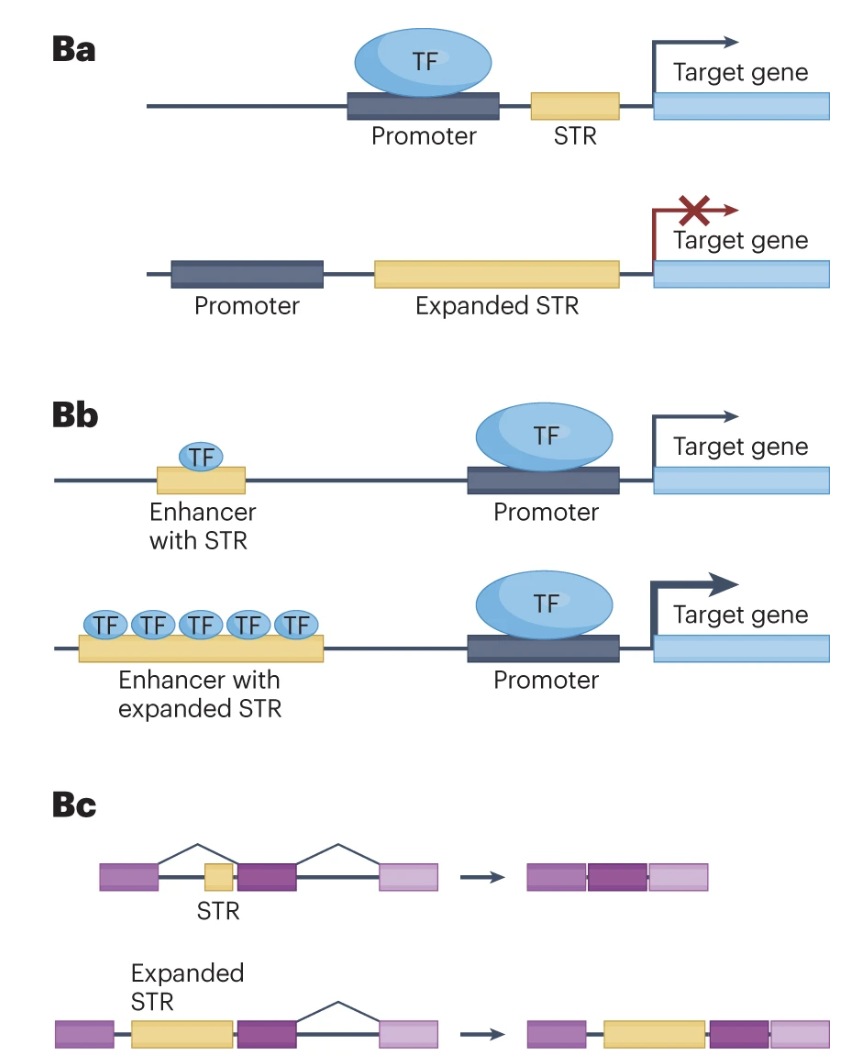 Ba

TF

Target gene

Promoter

STR

Target gene

Promoter

Expanded STR

Bb

TF

TF

Target gene

Enhancer with STR

Promoter

TF TF TF TF TF

TF

Target gene

Enhancer with expanded STR

Promoter

Bc

STR

Expanded STR